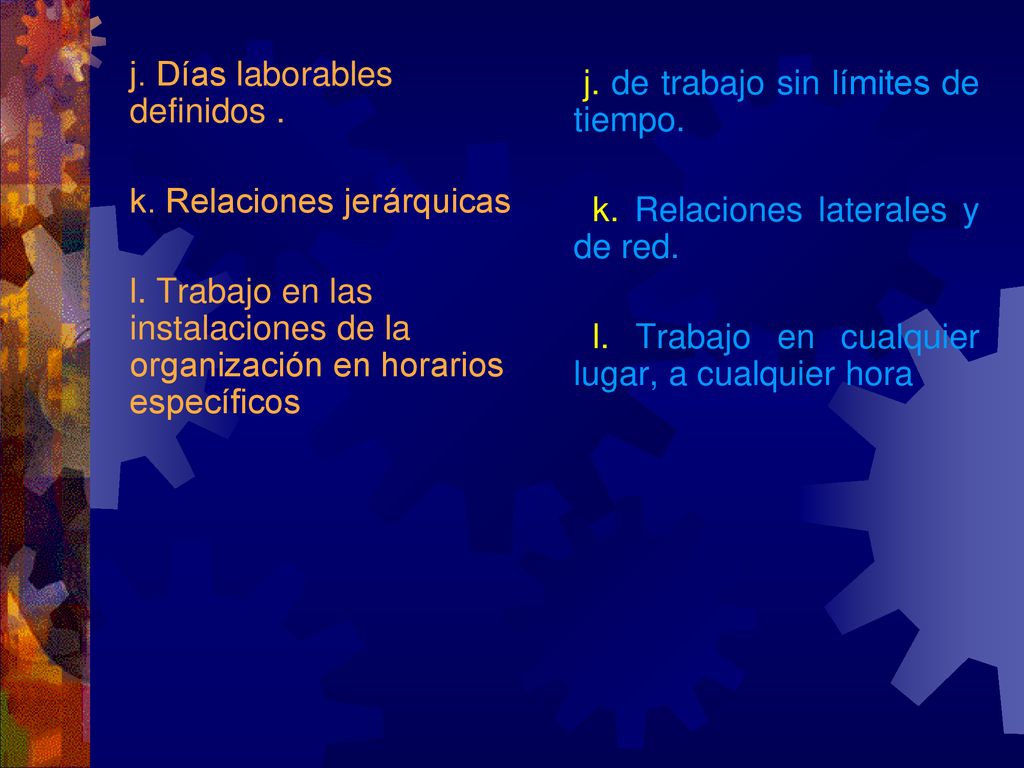 j. Días laborables definidos .

k. Relaciones jerárquicas

l. Trabajo en las instalaciones de la organización en horarios específicos

j. de trabajo sin límites de tiempo.

k. Relaciones laterales y de red.

l. Trabajo en cualquier lugar, a cualquier hora